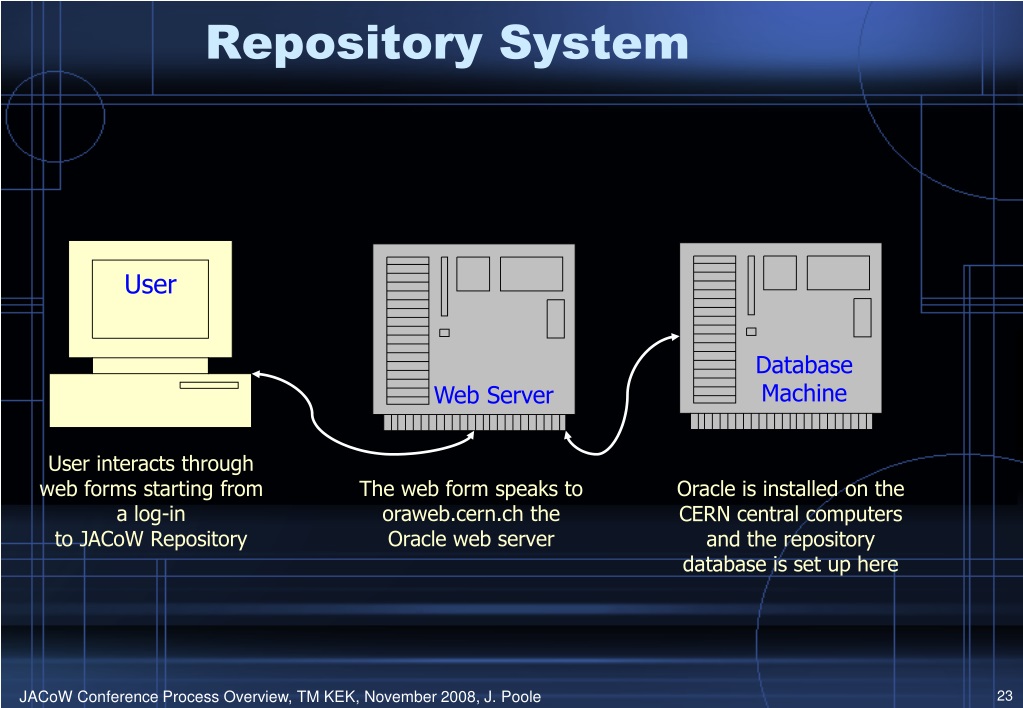 Repository System

User

Web Server

Database Machine

User interacts through web forms starting from a log-in to JACoW Repository

The web form speaks to oraweb.cern.ch the Oracle web server

Oracle is installed on the CERN central computers and the repository database is set up here

JACoW Conference Process Overview, TM KEK, November 2008, J. Poole

23